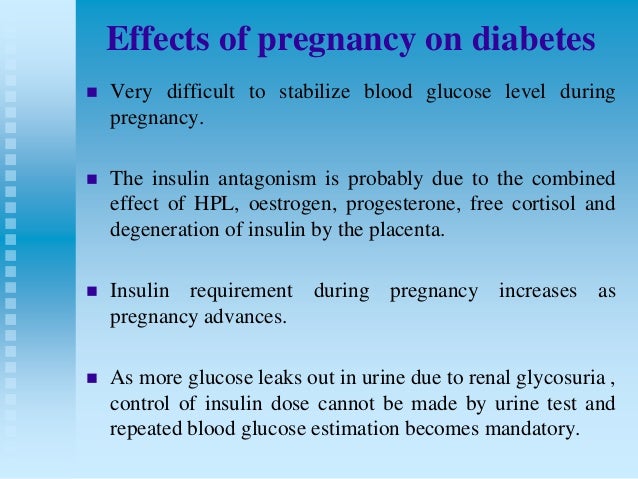 Effects of pregnancy on diabetes

■ Very difficult to stabilize blood glucose level during pregnancy.

■ The insulin antagonism is probably due to the combined effect of HPL, oestrogen, progesterone, free cortisol and degeneration of insulin by the placenta.

■ Insulin requirement during pregnancy increases as pregnancy advances.

■ As more glucose leaks out in urine due to renal glycosuria , control of insulin dose cannot be made by urine test and repeated blood glucose estimation becomes mandatory.